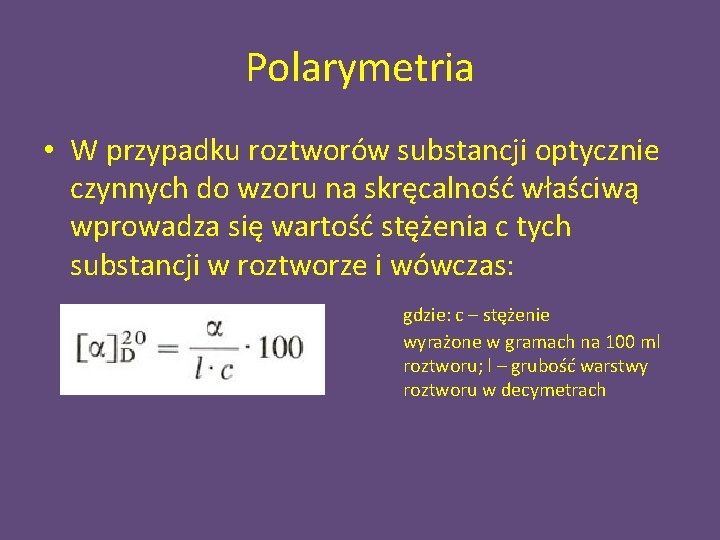 Polarymetria

• W przypadku roztworów substancji optycznie czynnych do wzoru na skręcalność właściwą wprowadza się wartość stężenia c tych substancji w roztworze i wówczas:

$[\alpha]_D^{20} = \frac{\alpha}{l \cdot c} \cdot 100$

gdzie: c – stężenie wyrażone w gramach na 100 ml roztworu; l – grubość warstwy roztworu w decymetrach